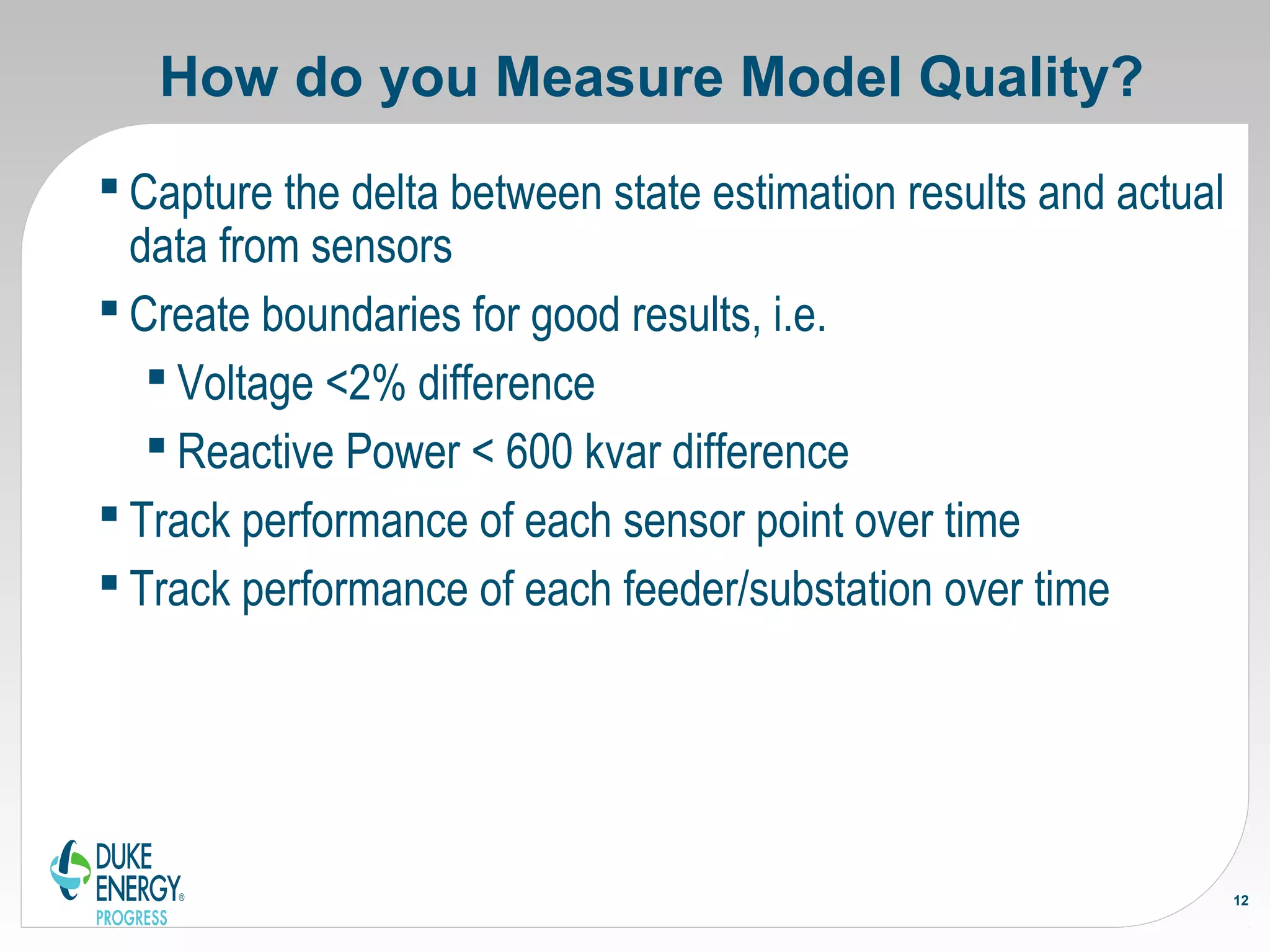 How do you Measure Model Quality?

▪ Capture the delta between state estimation results and actual data from sensors

▪ Create boundaries for good results, i.e.

▪ Voltage <2% difference

▪ Reactive Power < 600 kvar difference

▪ Track performance of each sensor point over time

▪ Track performance of each feeder/substation over time

DUKE ENERGY® PROGRESS

12